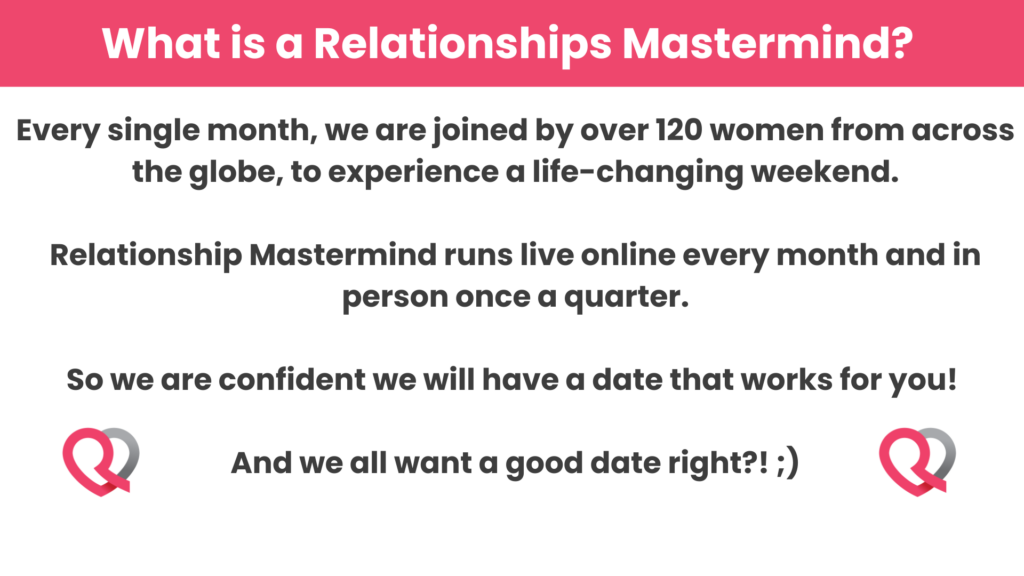 What is a Relationships Mastermind?

Every single month, we are joined by over 120 women from across the globe, to experience a life-changing weekend.

Relationship Mastermind runs live online every month and in person once a quarter.

So we are confident we will have a date that works for you!

And we all want a good date right?! ;)